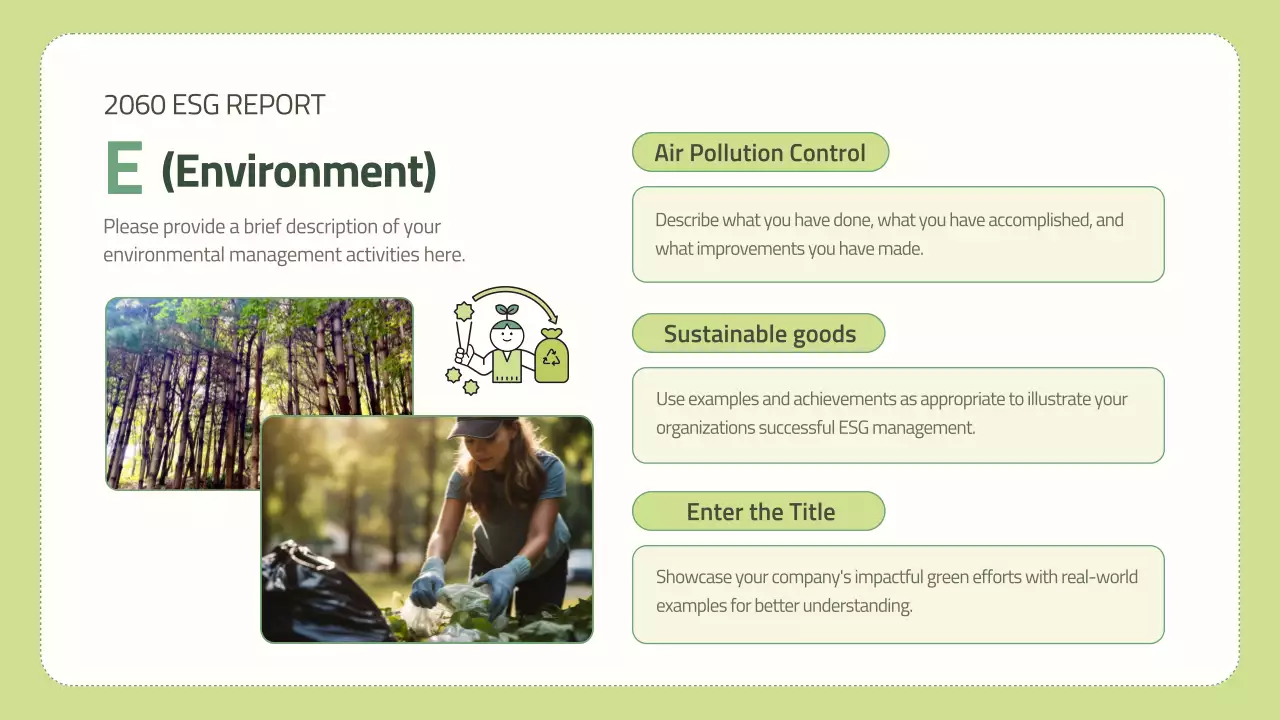 2060 ESG REPORT

E (Environment)

Please provide a brief description of your environmental management activities here.

Air Pollution Control

Describe what you have done, what you have accomplished, and what improvements you have made.

Sustainable goods

Use examples and achievements as appropriate to illustrate your organizations successful ESG management.

Enter the Title

Showcase your company's impactful green efforts with real-world examples for better understanding.